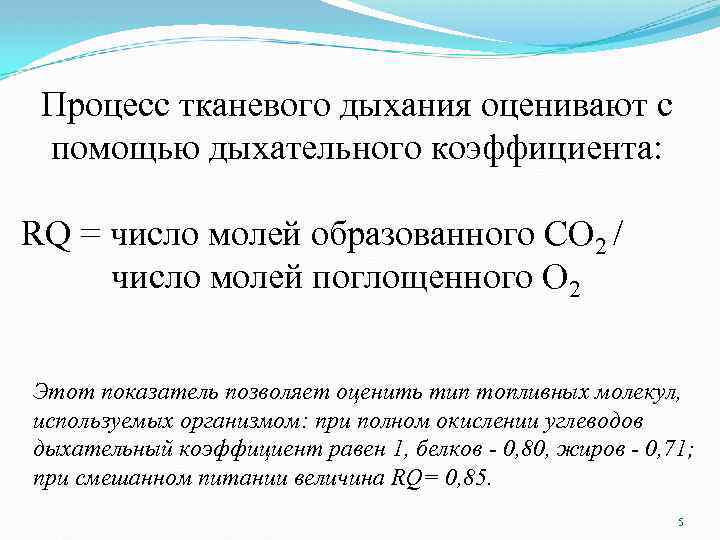 Процесс тканевого дыхания оценивают с помощью дыхательного коэффициента:

RQ = число молей образованного $CO_2$ / число молей поглощенного $O_2$

Этот показатель позволяет оценить тип топливных молекул, используемых организмом: при полном окислении углеводов дыхательный коэффициент равен 1, белков - 0,80, жиров - 0,71; при смешанном питании величина RQ= 0,85.

5